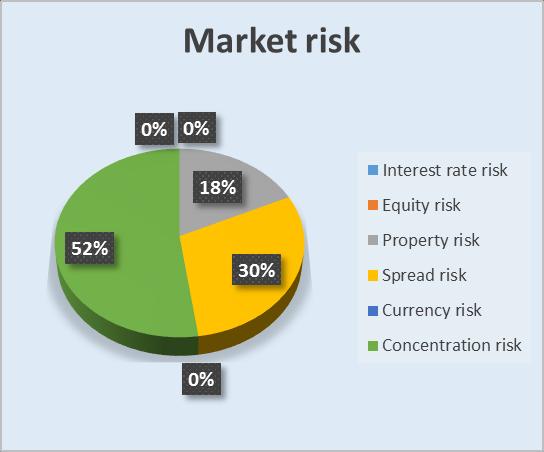 Market risk

0%
0%
18%
52%
30%
0%

Interest rate risk
Equity risk
Property risk
Spread risk
Currency risk
Concentration risk